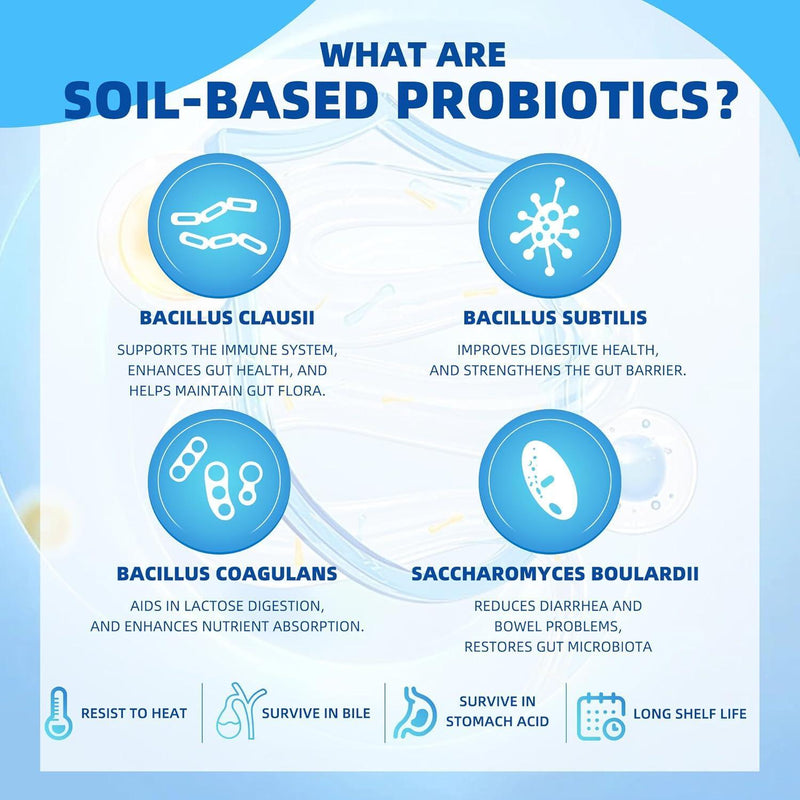 WHAT ARE
SOIL-BASED PROBIOTICS?

BACILLUS CLAUSII

SUPPORTS THE IMMUNE SYSTEM, ENHANCES GUT HEALTH, AND HELPS MAINTAIN GUT FLORA.

BACILLUS SUBTILIS

IMPROVES DIGESTIVE HEALTH, AND STRENGTHENS THE GUT BARRIER.

BACILLUS COAGULANS

AIDS IN LACTOSE DIGESTION, AND ENHANCES NUTRIENT ABSORPTION.

SACCHAROMYCES BOULARDII

REDUCES DIARRHEA AND BOWEL PROBLEMS, RESTORES GUT MICROBIOTA

RESIST TO HEAT

SURVIVE IN BILE

SURVIVE IN STOMACH ACID

LONG SHELF LIFE